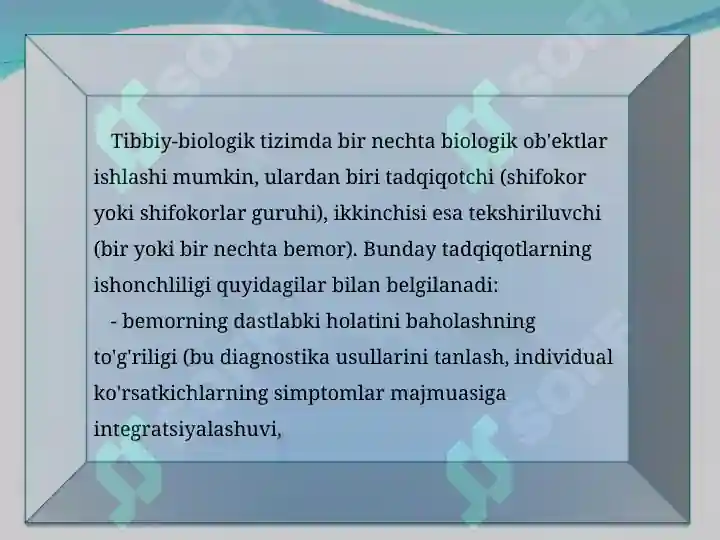 Tibbiy-biologik tizimda bir nechta biologik ob'ektlar ishlashi mumkin, ulardan biri tadqiqotchi (shifokor yoki shifokorlar guruhi), ikkinchisi esa tekshiriluvchi (bir yoki bir nechta bemor). Bunday tadqiqotlarning ishonchliligi quyidagilar bilan belgilanadi:

- bemorning dastlabki holatini baholashning to'g'riligi (bu diagnostika usullarini tanlash, individual ko'rsatkichlarning simptomlar majmuasiga integratsiyalashuvi,